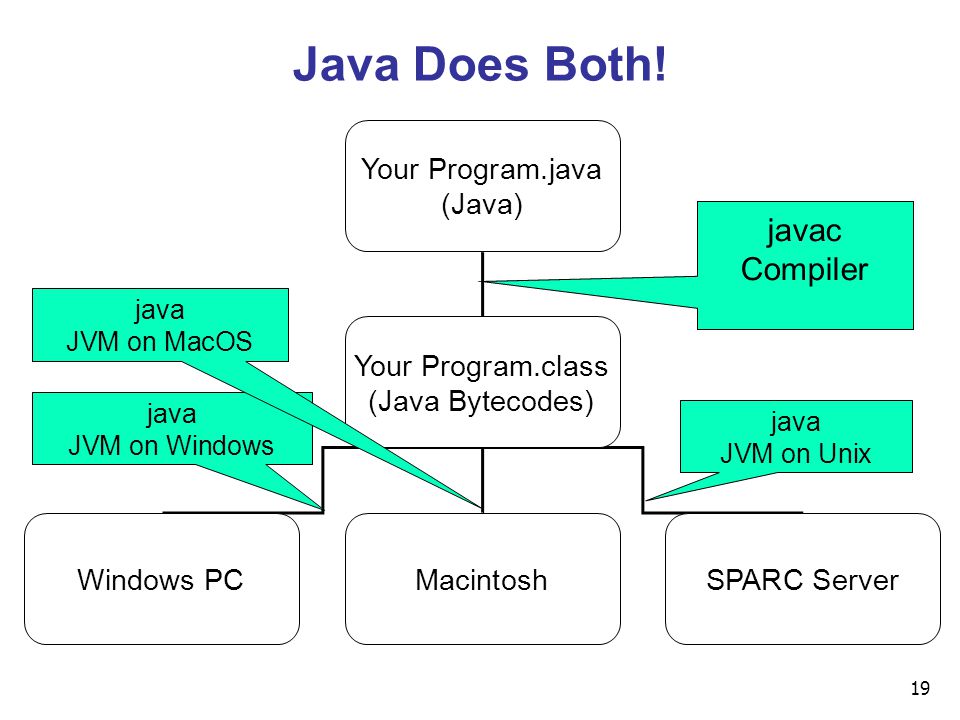 Java Does Both!

Your Program.java
(Java)

javac
Compiler

java
JVM on MacOS

Your Program.class
(Java Bytecodes)

java
JVM on Windows

java
JVM on Unix

Windows PC

Macintosh

SPARC Server

19